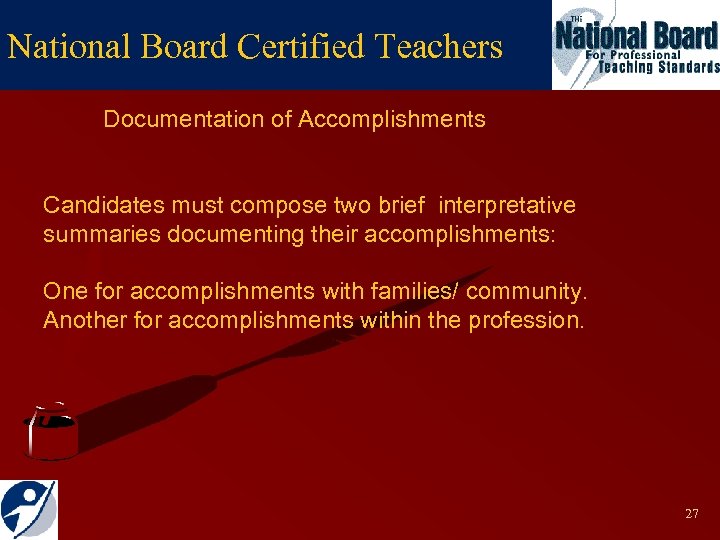 National Board Certified Teachers

THE National Board For Professional Teaching Standards

Documentation of Accomplishments

Candidates must compose two brief interpretative summaries documenting their accomplishments:

One for accomplishments with families/ community.
Another for accomplishments within the profession.

27